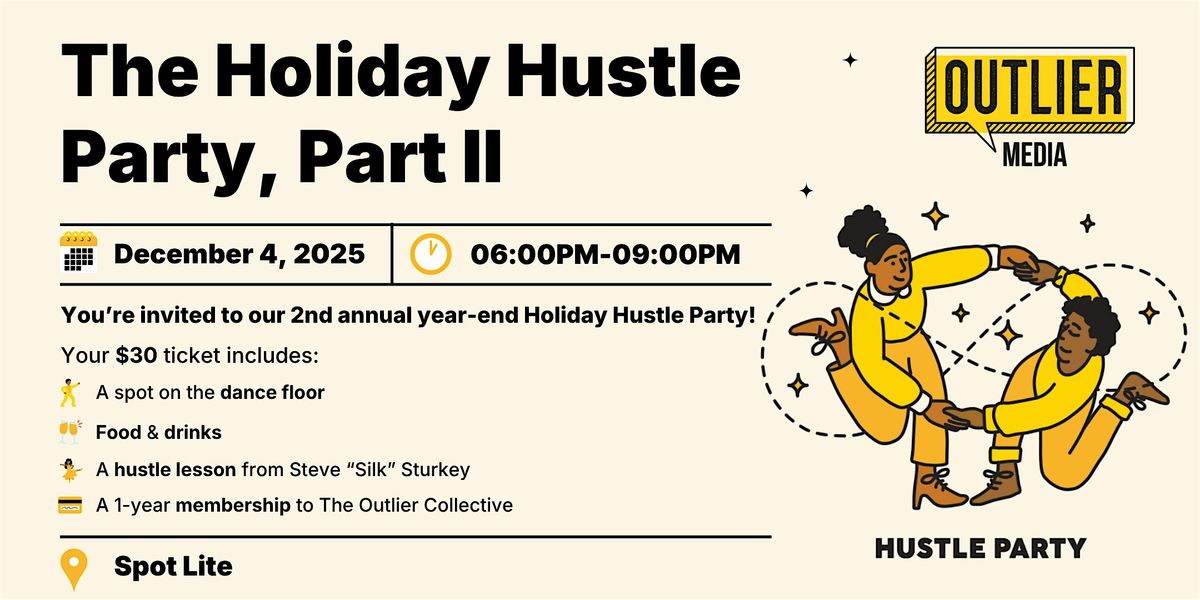 The Holiday Hustle Party, Part II

December 4, 2025

06:00PM-09:00PM

You're invited to our 2nd annual year-end Holiday Hustle Party!

Your $30 ticket includes:

A spot on the dance floor

Food & drinks

A hustle lesson from Steve "Silk" Sturkey

A 1-year membership to The Outlier Collective

Spot Lite

OUTLIER MEDIA

HUSTLE PARTY